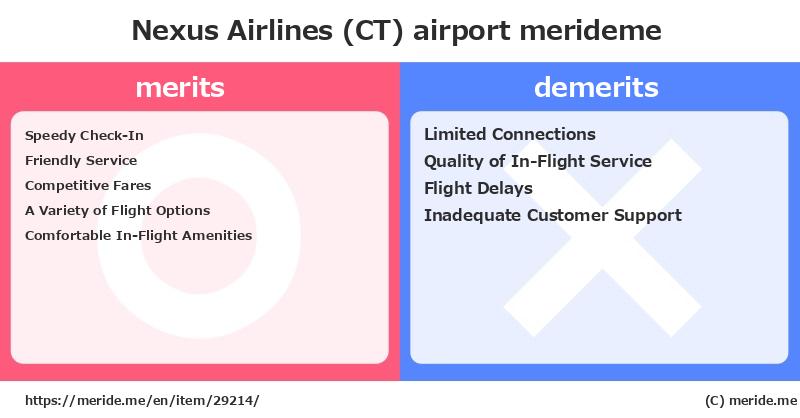 Nexus Airlines (CT) airport merideme

merits

Speedy Check-In
Friendly Service
Competitive Fares
A Variety of Flight Options
Comfortable In-Flight Amenities

demerits

Limited Connections
Quality of In-Flight Service
Flight Delays
Inadequate Customer Support

https://meride.me/en/item/29214/

(C) meride.me